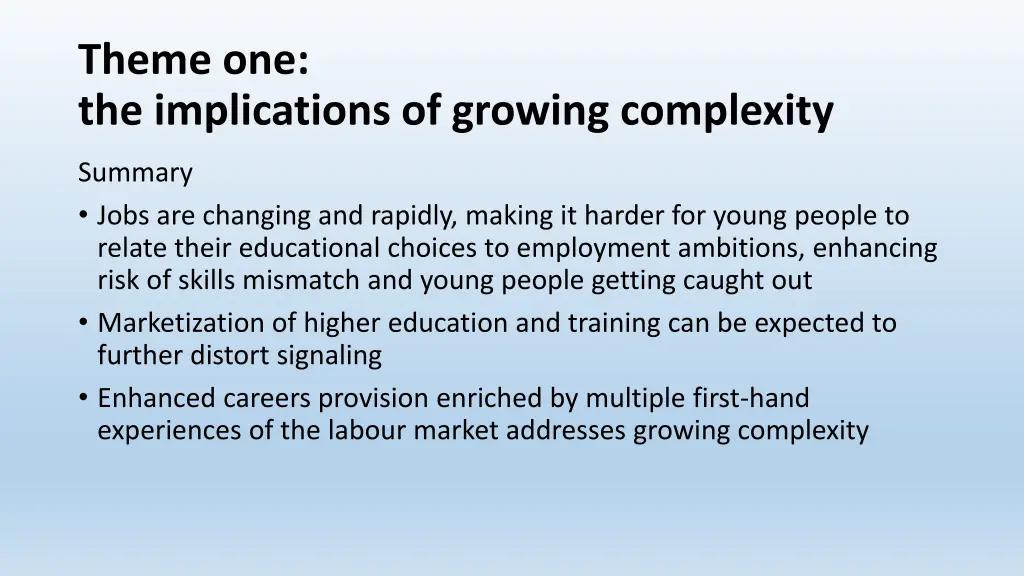 Theme one:
the implications of growing complexity

Summary

• Jobs are changing and rapidly, making it harder for young people to relate their educational choices to employment ambitions, enhancing risk of skills mismatch and young people getting caught out
• Marketization of higher education and training can be expected to further distort signaling
• Enhanced careers provision enriched by multiple first-hand experiences of the labour market addresses growing complexity